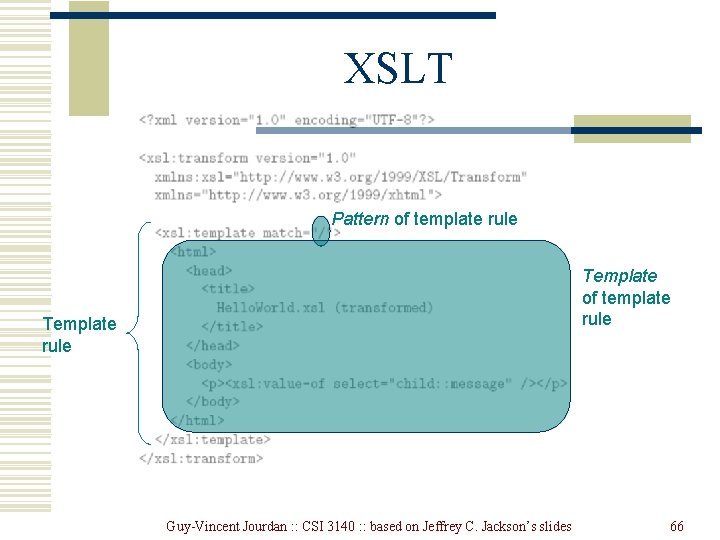 XSLT

<?xml version="1.0" encoding="UTF-8"?>

<xsl:transform version="1.0"
  xmlns:xsl="http://www.w3.org/1999/XSL/Transform"
  xmlns="http://www.w3.org/1999/xhtml">

Pattern of template rule

<xsl:template match="/">
  <html>
    <head>
      <title>
        HelloWorld.xsl (transformed)
      </title>
    </head>
    <body>
      <p><xsl:value-of select="child::message" /></p>
    </body>
  </html>
</xsl:template>
</xsl:transform>

Template rule

Template of template rule

Guy-Vincent Jourdan :: CSI 3140 :: based on Jeffrey C. Jackson's slides

66